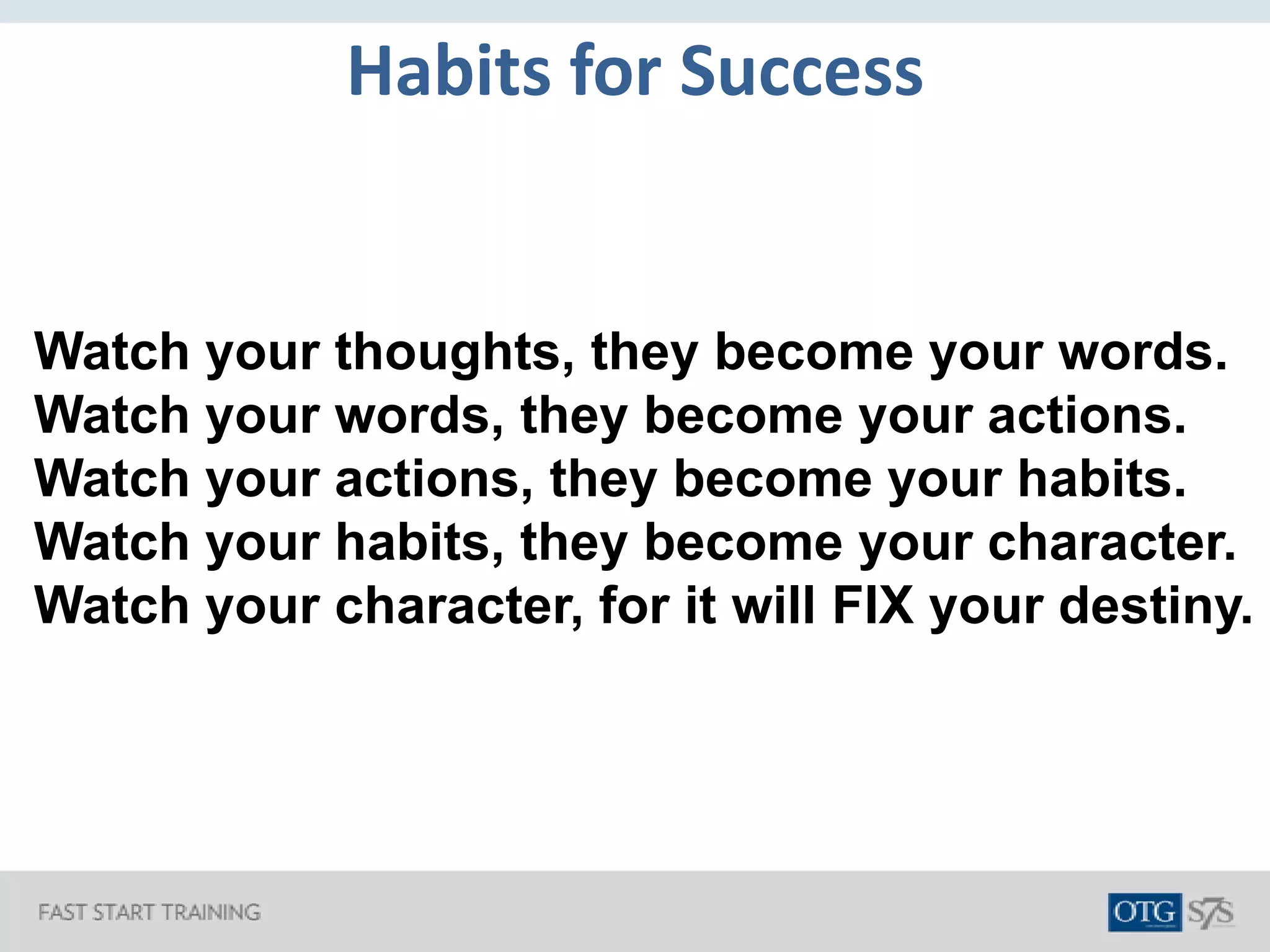 Habits for Success

Watch your thoughts, they become your words.
Watch your words, they become your actions.
Watch your actions, they become your habits.
Watch your habits, they become your character.
Watch your character, for it will FIX your destiny.

FAST START TRAINING

OTG S7S